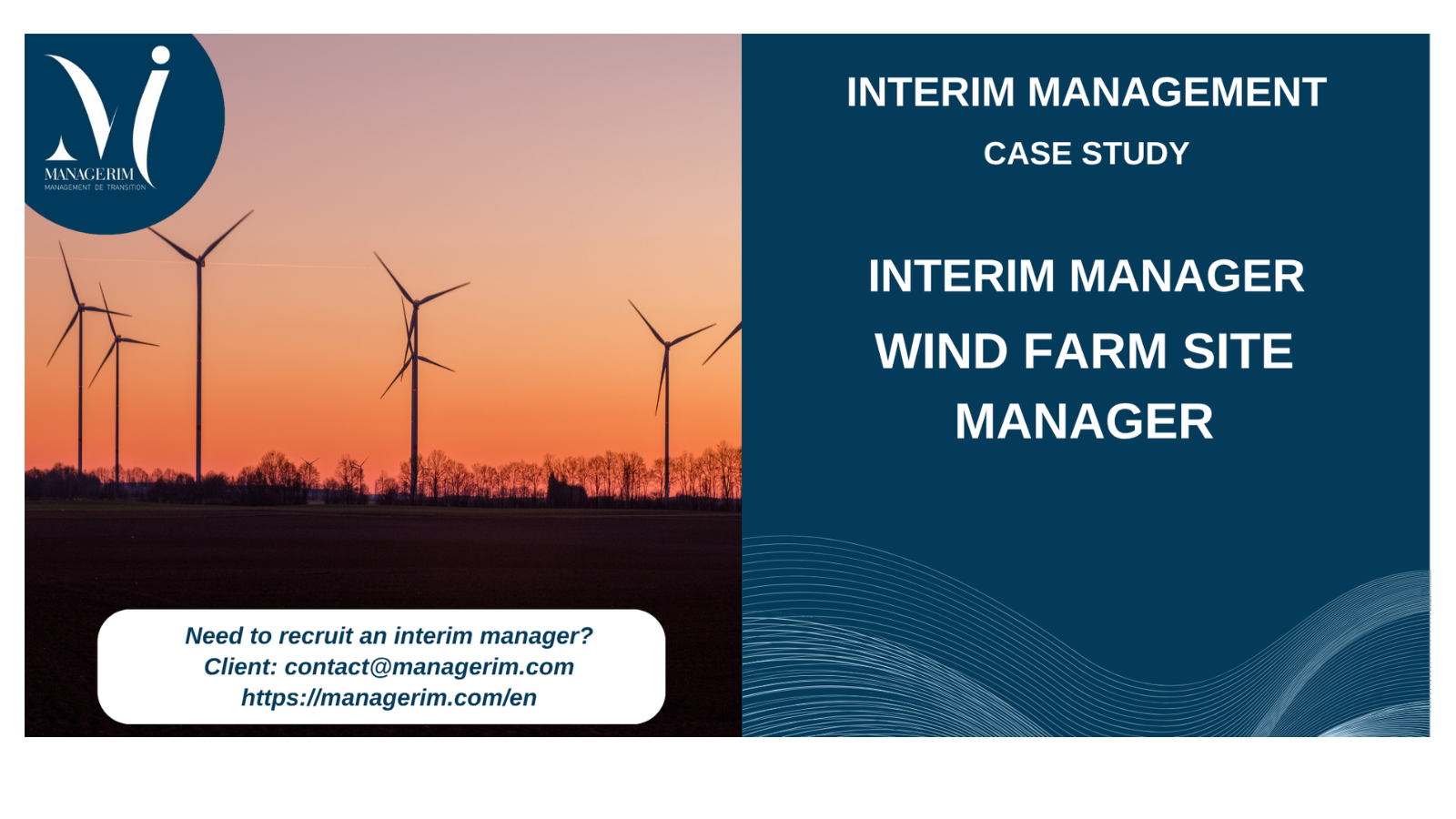 MANAGERIM
MANAGEMENT DE TRANSITION

Need to recruit an interim manager?
Client: contact@managerim.com
https://managerim.com/en

INTERIM MANAGEMENT
CASE STUDY

INTERIM MANAGER
WIND FARM SITE MANAGER